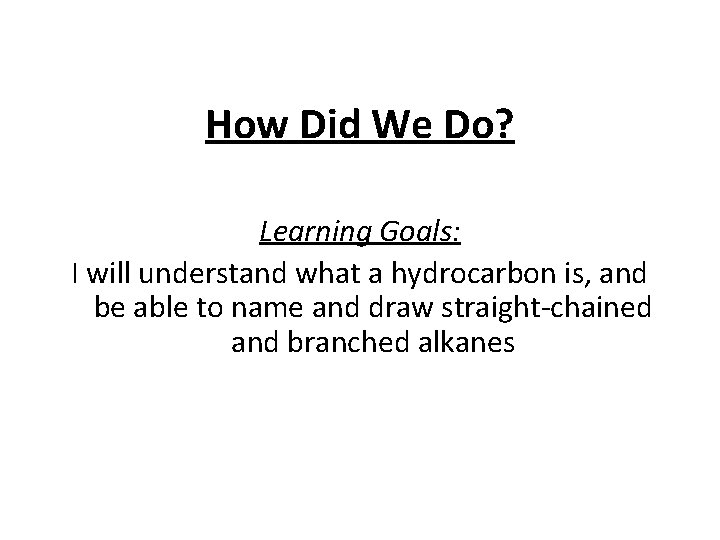 How Did We Do?

Learning Goals:

I will understand what a hydrocarbon is, and be able to name and draw straight-chained and branched alkanes